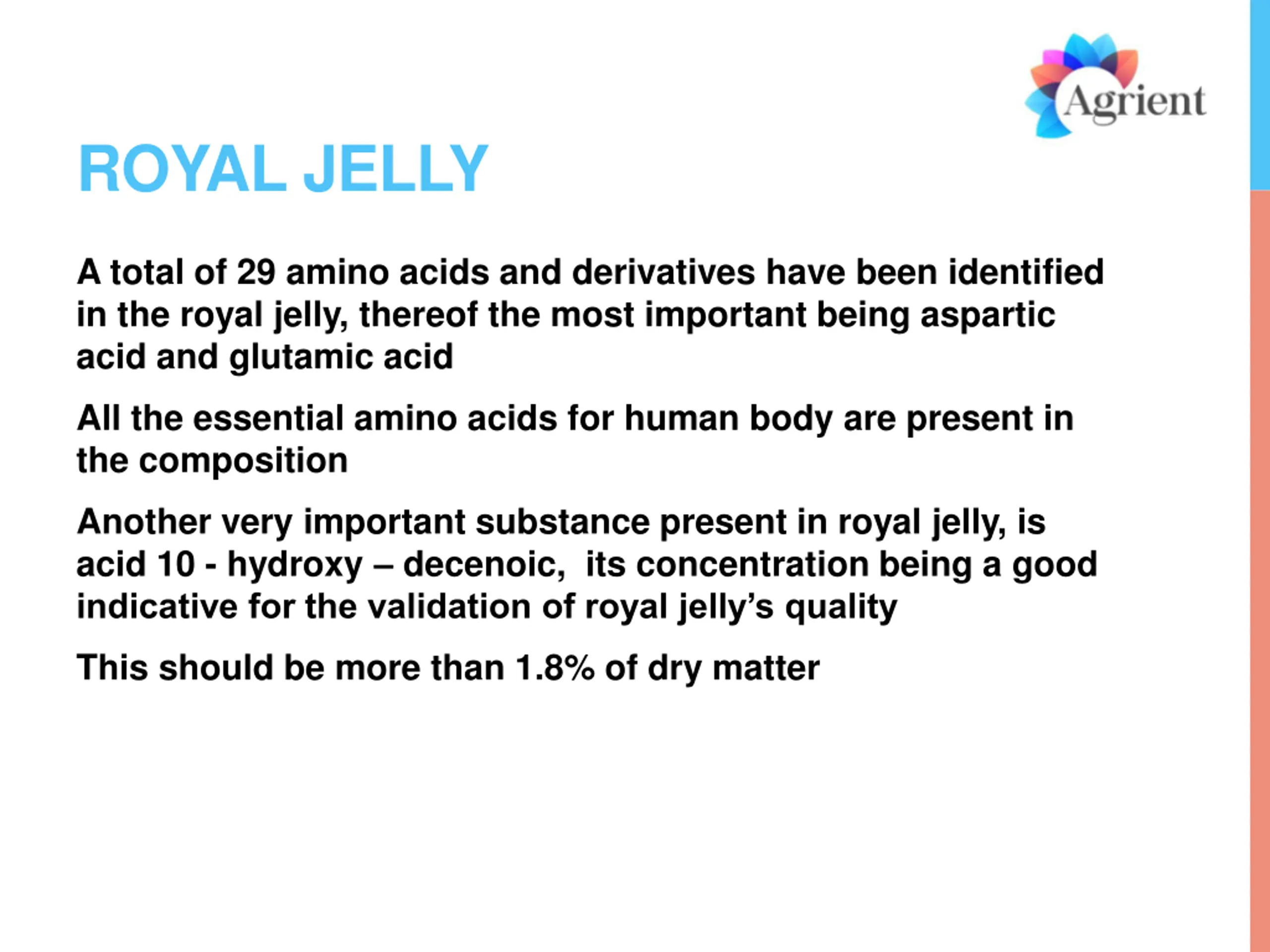 Agrient

ROYAL JELLY

A total of 29 amino acids and derivatives have been identified in the royal jelly, thereof the most important being aspartic acid and glutamic acid

All the essential amino acids for human body are present in the composition

Another very important substance present in royal jelly, is acid 10 - hydroxy – decenoic,  its concentration being a good indicative for the validation of royal jelly's quality

This should be more than 1.8% of dry matter